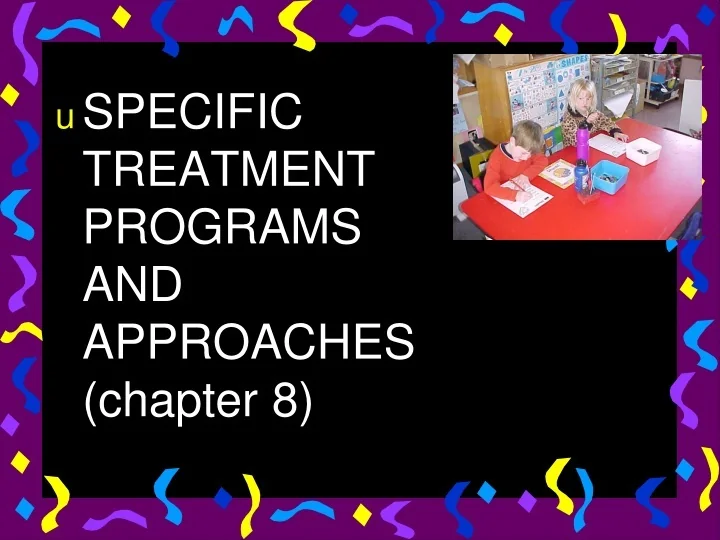 u SPECIFIC TREATMENT PROGRAMS AND APPROACHES (chapter 8)

SHAPES